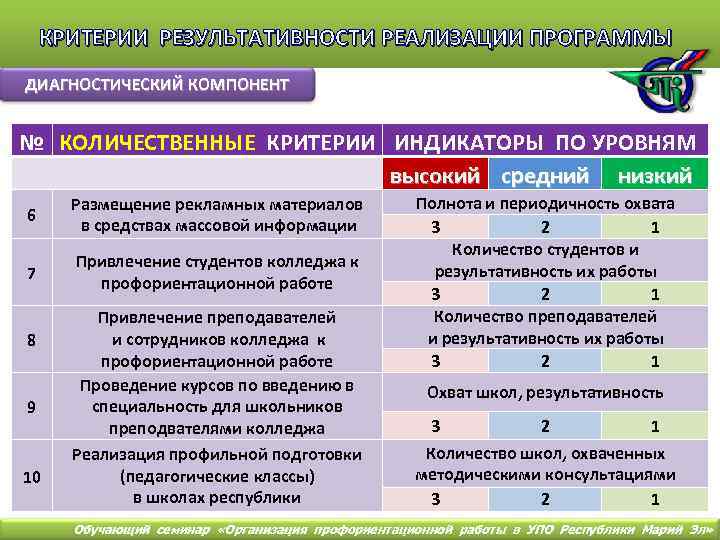 КРИТЕРИИ РЕЗУЛЬТАТИВНОСТИ РЕАЛИЗАЦИИ ПРОГРАММЫ

ДИАГНОСТИЧЕСКИЙ КОМПОНЕНТ

| № | КОЛИЧЕСТВЕННЫЕ КРИТЕРИИ | ИНДИКАТОРЫ ПО УРОВНЯМ | | |
|---|---|---|---|---|
| | | высокий | средний | низкий |
| 6 | Размещение рекламных материалов в средствах массовой информации | Полнота и периодичность охвата | | |
| | | 3 | 2 | 1 |
| 7 | Привлечение студентов колледжа к профориентационной работе | Количество студентов и результативность их работы | | |
| | | 3 | 2 | 1 |
| 8 | Привлечение преподавателей и сотрудников колледжа к профориентационной работе | Количество преподавателей и результативность их работы | | |
| | | 3 | 2 | 1 |
| 9 | Проведение курсов по введению в специальность для школьников преподвателями колледжа | Охват школ, результативность | | |
| | | 3 | 2 | 1 |
| 10 | Реализация профильной подготовки (педагогические классы) в школах республики | Количество школ, охваченных методическими консультациями | | |
| | | 3 | 2 | 1 |

Обучающий семинар «Организация профориентационной работы в УПО Республики Марий Эл»